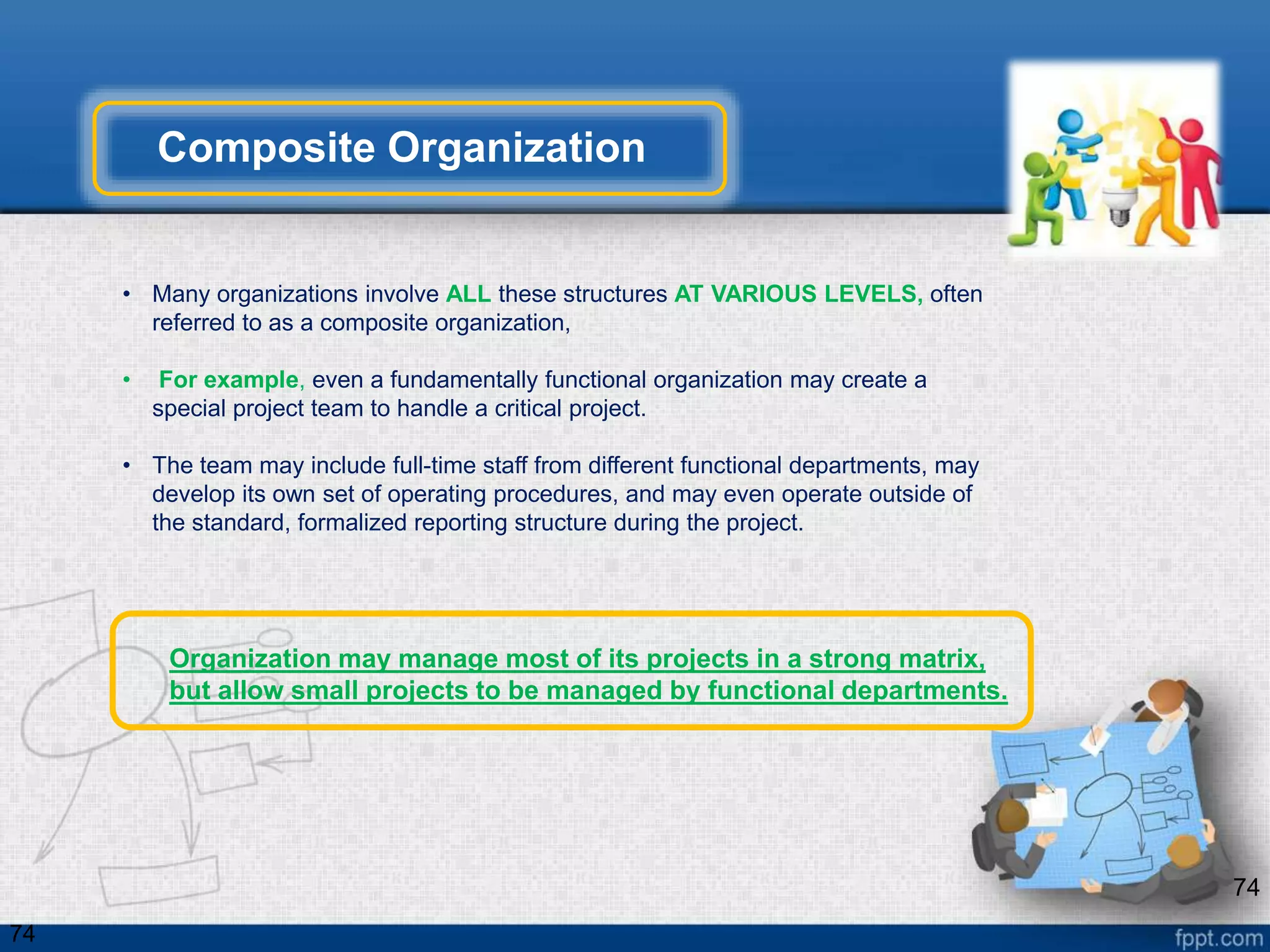 Composite Organization

• Many organizations involve ALL these structures AT VARIOUS LEVELS, often referred to as a composite organization,

• For example, even a fundamentally functional organization may create a special project team to handle a critical project.

• The team may include full-time staff from different functional departments, may develop its own set of operating procedures, and may even operate outside of the standard, formalized reporting structure during the project.

Organization may manage most of its projects in a strong matrix, but allow small projects to be managed by functional departments.

74

74

fppt.com